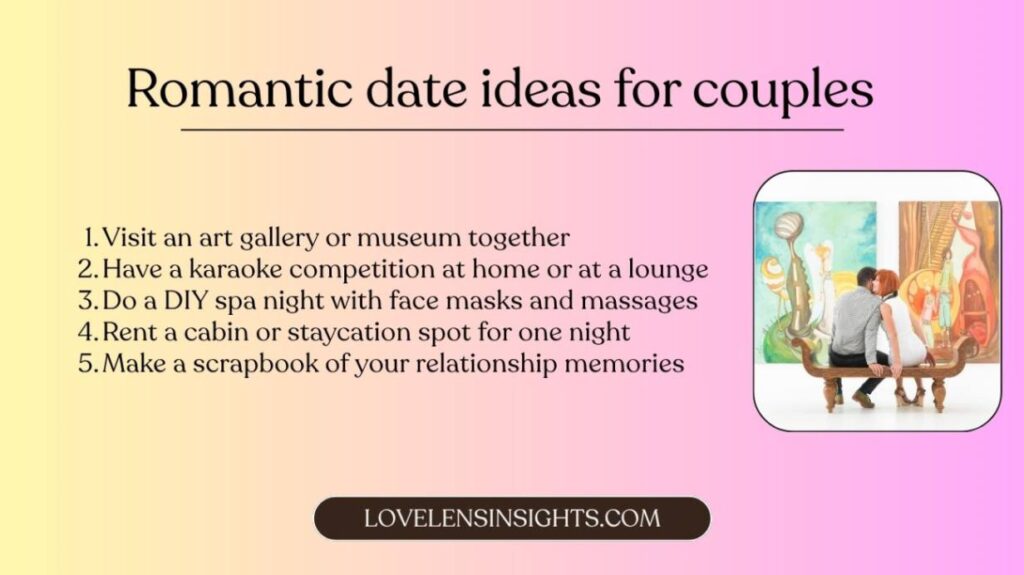 Romantic date ideas for couples

1. Visit an art gallery or museum together
2. Have a karaoke competition at home or at a lounge
3. Do a DIY spa night with face masks and massages
4. Rent a cabin or staycation spot for one night
5. Make a scrapbook of your relationship memories

LOVELENSINSIGHTS.COM